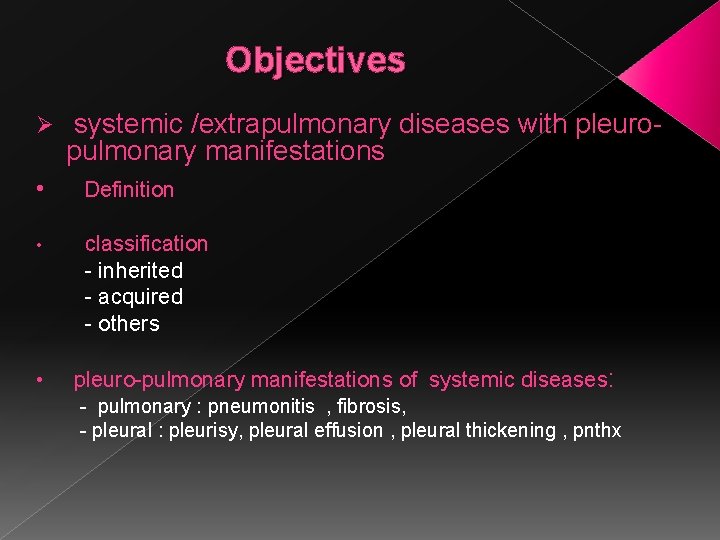 Objectives

➢ systemic /extrapulmonary diseases with pleuro-pulmonary manifestations

• Definition

• classification
- inherited
- acquired
- others

• pleuro-pulmonary manifestations of systemic diseases:
- pulmonary : pneumonitis , fibrosis,
- pleural : pleurisy, pleural effusion , pleural thickening , pnthx